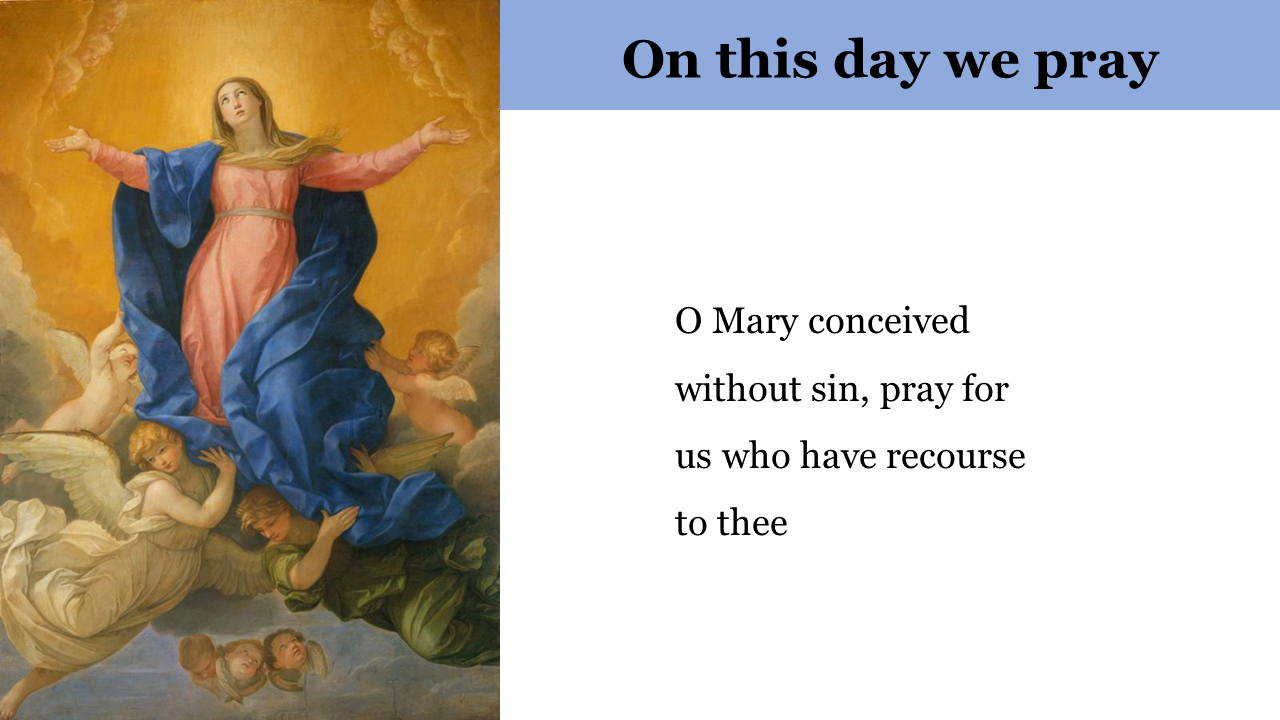 On this day we pray

O Mary conceived without sin, pray for us who have recourse to thee